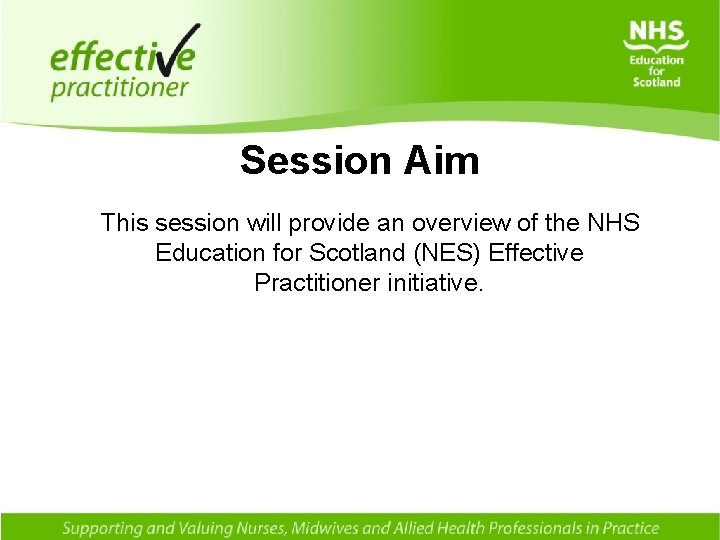 effective practitioner

NHS
Education for Scotland

Session Aim

This session will provide an overview of the NHS Education for Scotland (NES) Effective Practitioner initiative.

Supporting and Valuing Nurses, Midwives and Allied Health Professionals in Practice